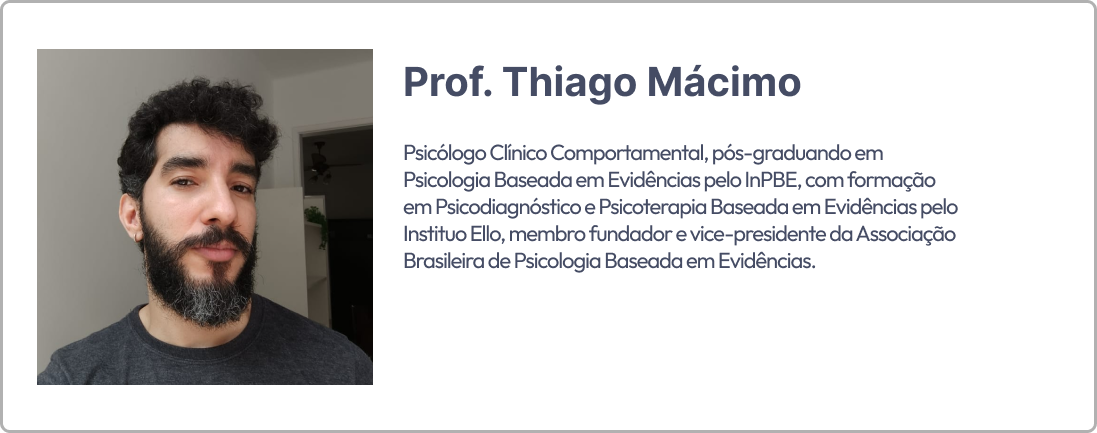 Prof. Thiago Mácimo

Psicólogo Clínico Comportamental, pós-graduando em Psicologia Baseada em Evidências pelo InPBE, com formação em Psicodiagnóstico e Psicoterapia Baseada em Evidências pelo Instituo Ello, membro fundador e vice-presidente da Associação Brasileira de Psicologia Baseada em Evidências.